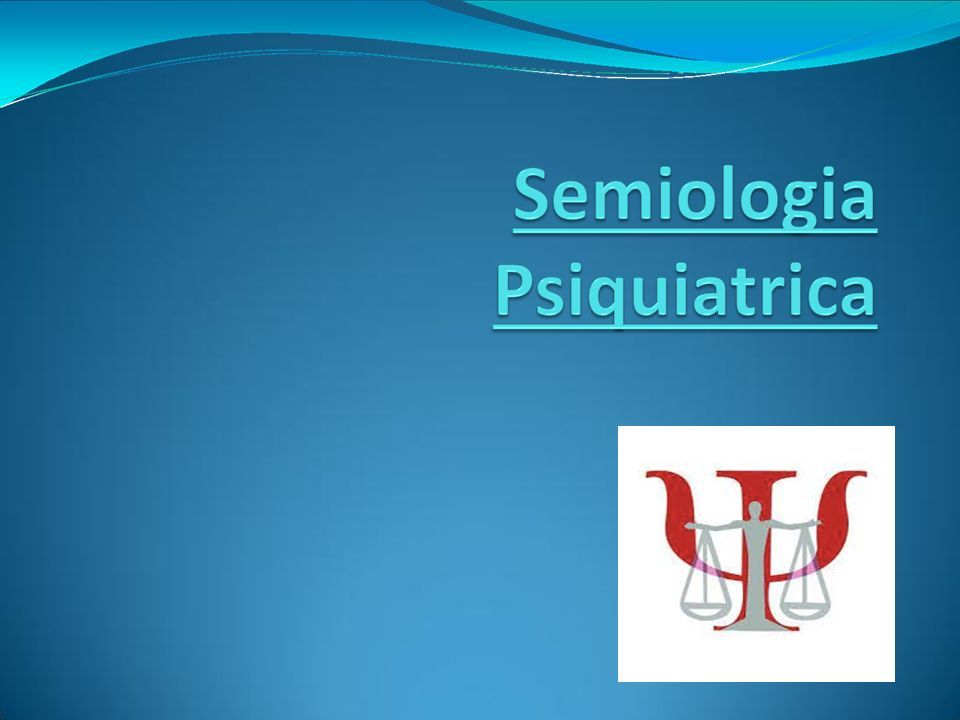 Semiologia Psiquiatrica